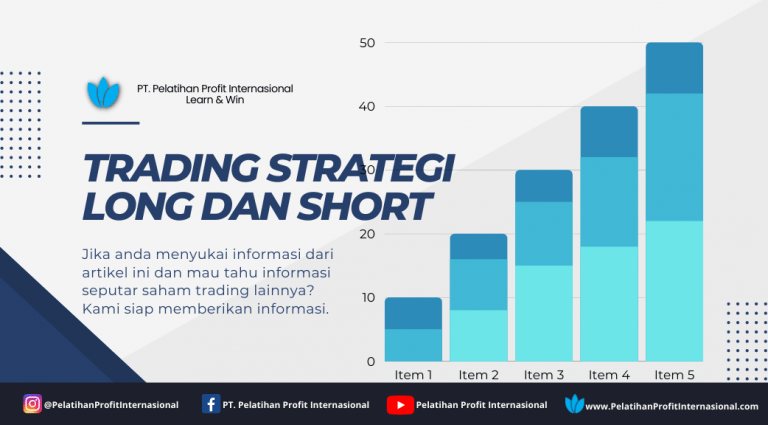 PT. Pelatihan Profit Internasional
Learn & Win

TRADING STRATEGI LONG DAN SHORT

Jika anda menyukai informasi dari artikel ini dan mau tahu informasi seputar saham trading lainnya? Kami siap memberikan informasi.

50
40
30
20
10
0
Item 1
Item 2
Item 3
Item 4
Item 5

@PelatihanProfitInternasional
PT. Pelatihan Profit Internasional
Pelatihan Profit Internasional
www.PelatihanProfitInternasional.com